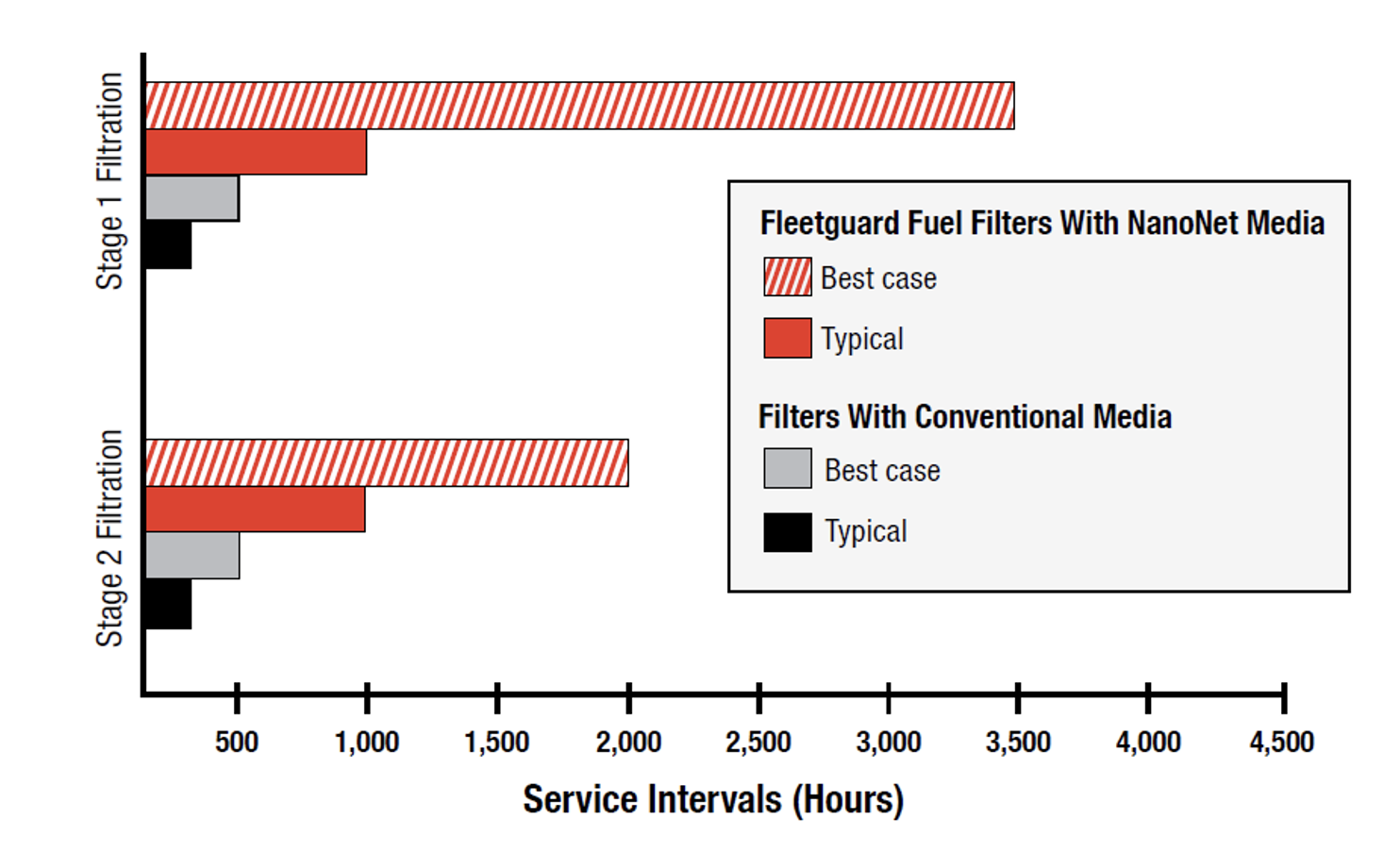 Stage 1 Filtration

Stage 2 Filtration

Fleetguard Fuel Filters With NanoNet Media

Best case

Typical

Filters With Conventional Media

Best case

Typical

500 1,000 1,500 2,000 2,500 3,000 3,500 4,000 4,500

Service Intervals (Hours)